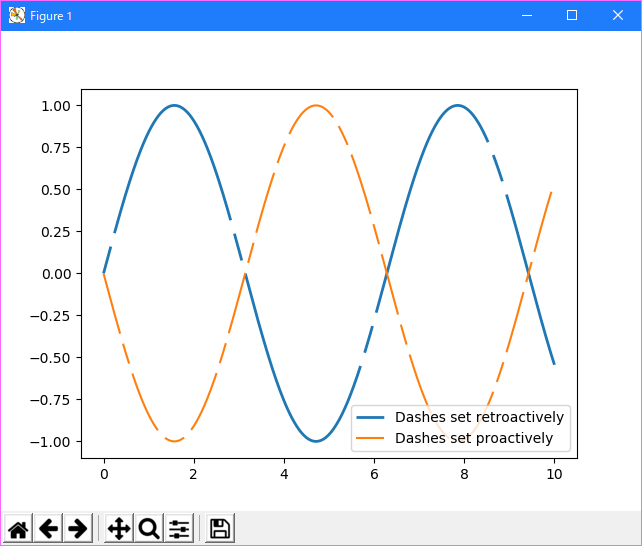 Figure 1

1.00
0.75
0.50
0.25
0.00
−0.25
−0.50
−0.75
−1.00

0
2
4
6
8
10

Dashes set retroactively
Dashes set proactively